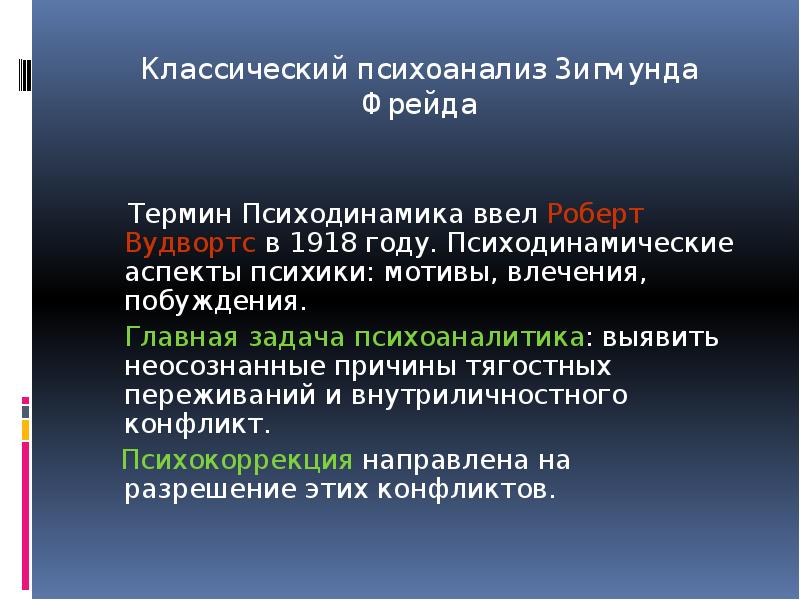 Классический психоанализ Зигмунда Фрейда

Термин Психодинамика ввел Роберт Вудвортс в 1918 году. Психодинамические аспекты психики: мотивы, влечения, побуждения.

Главная задача психоаналитика: выявить неосознанные причины тягостных переживаний и внутриличностного конфликт.

Психокоррекция направлена на разрешение этих конфликтов.